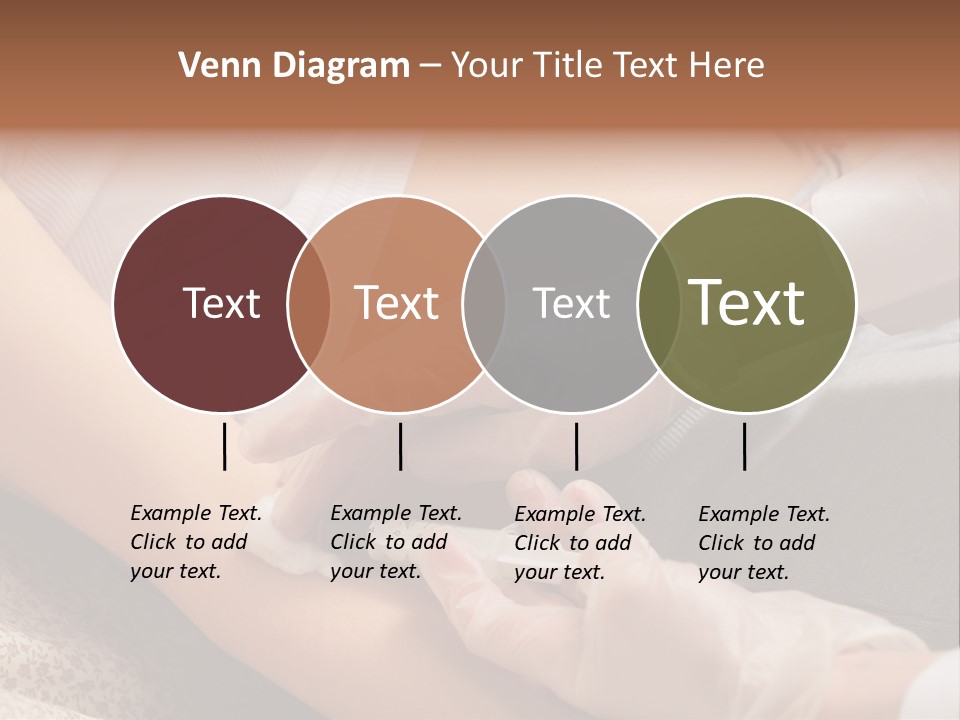 Venn Diagram – Your Title Text Here

Text

Text

Text

Text

Example Text. Click to add your text.

Example Text. Click to add your text.

Example Text. Click to add your text.

Example Text. Click to add your text.